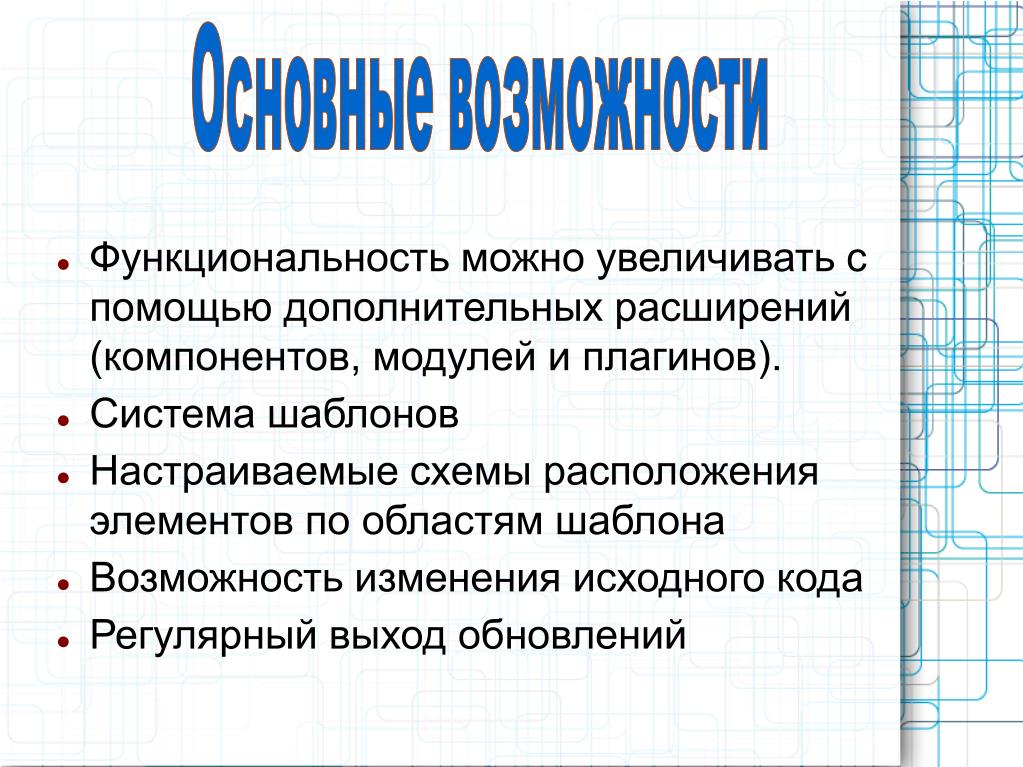 Основные возможности

- Функциональность можно увеличивать с помощью дополнительных расширений (компонентов, модулей и плагинов).
- Система шаблонов
- Настраиваемые схемы расположения элементов по областям шаблона
- Возможность изменения исходного кода
- Регулярный выход обновлений